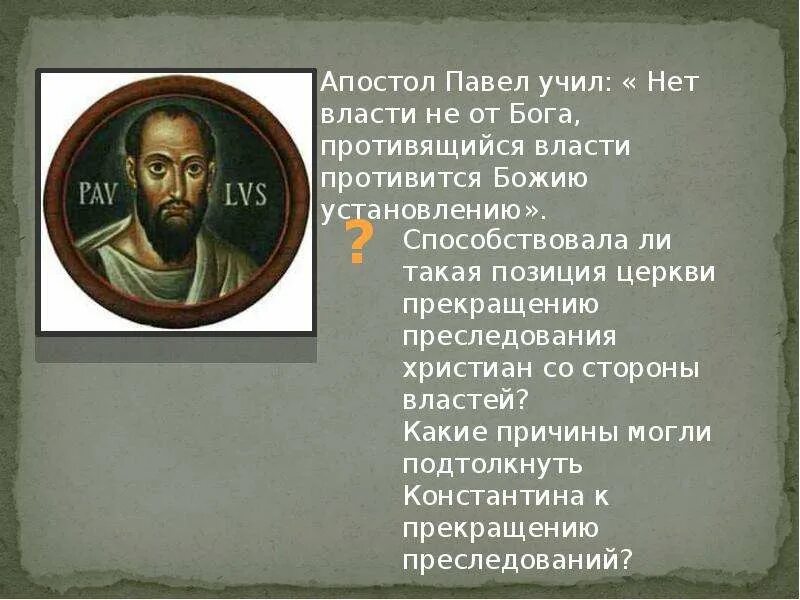 PAV LVS

Апостол Павел учил: « Нет власти не от Бога, противящийся власти противится Божию установлению».

?

Способствовала ли такая позиция церкви прекращению преследования христиан со стороны властей?
Какие причины могли подтолкнуть Константина к прекращению преследований?